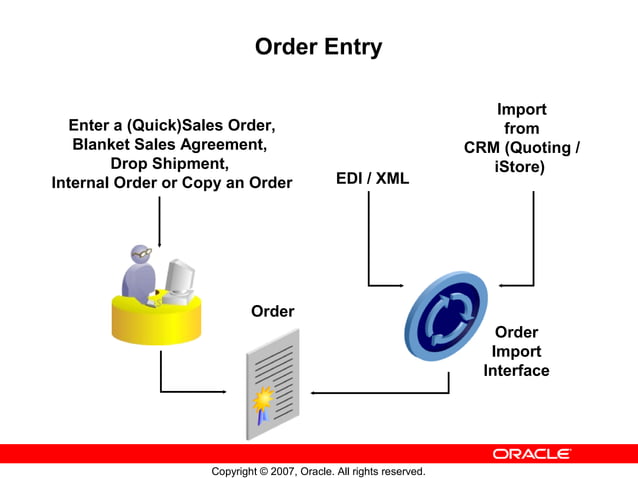 Order Entry

Enter a (Quick)Sales Order, Blanket Sales Agreement, Drop Shipment, Internal Order or Copy an Order

EDI / XML

Import from CRM (Quoting / iStore)

Order

Order Import Interface

ORACLE

Copyright © 2007, Oracle. All rights reserved.